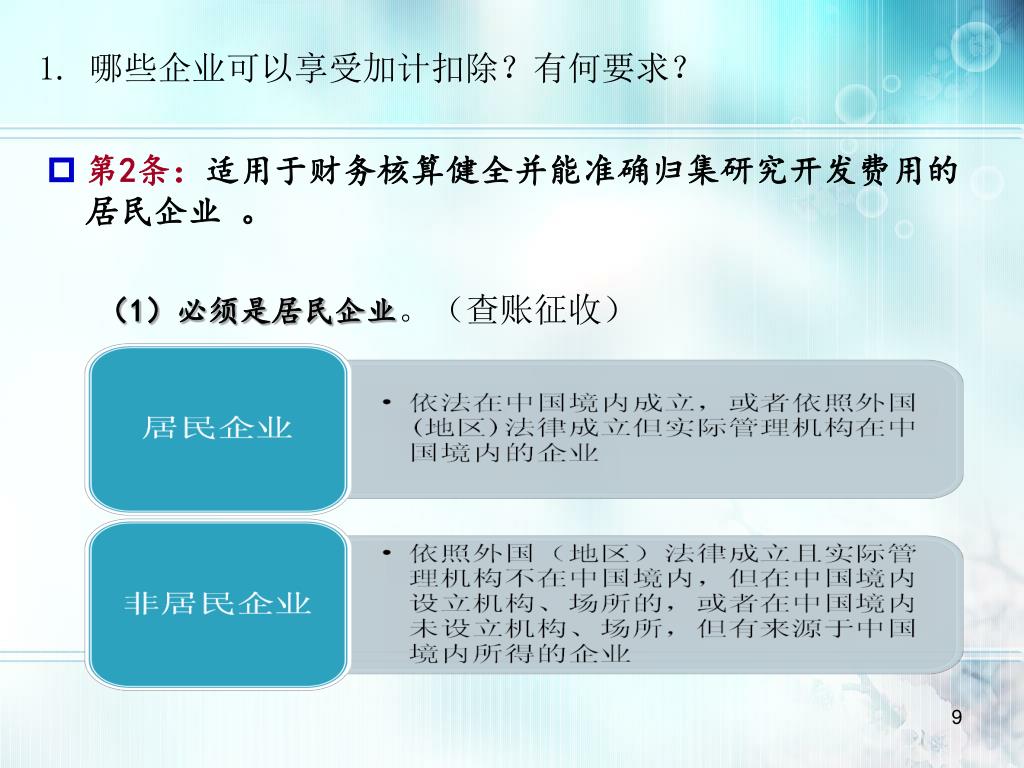 1. 哪些企业可以享受加计扣除？有何要求？

第2条：适用于财务核算健全并能准确归集研究开发费用的居民企业 。

（1）必须是居民企业。（查账征收）

居民企业

• 依法在中国境内成立，或者依照外国（地区）法律成立但实际管理机构在中国境内的企业

非居民企业

• 依照外国（地区）法律成立且实际管理机构不在中国境内，但在中国境内设立机构、场所的，或者在中国境内未设立机构、场所，但有来源于中国境内所得的企业

9